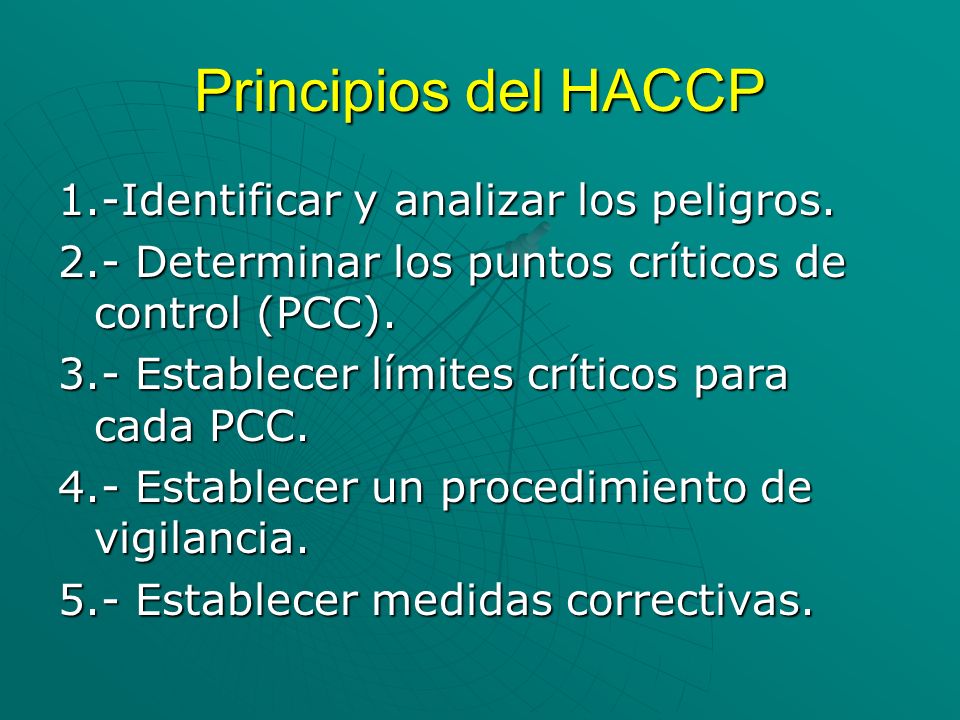 Principios del HACCP

1.-Identificar y analizar los peligros.

2.- Determinar los puntos críticos de control (PCC).

3.- Establecer límites críticos para cada PCC.

4.- Establecer un procedimiento de vigilancia.

5.- Establecer medidas correctivas.